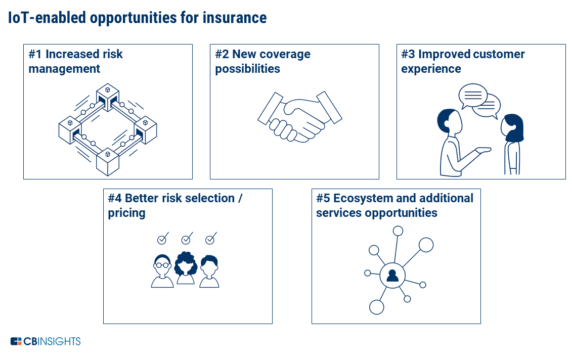 IoT-enabled opportunities for insurance

#1 Increased risk management

#2 New coverage possibilities

#3 Improved customer experience

#4 Better risk selection / pricing

#5 Ecosystem and additional services opportunities

CBINSIGHTS